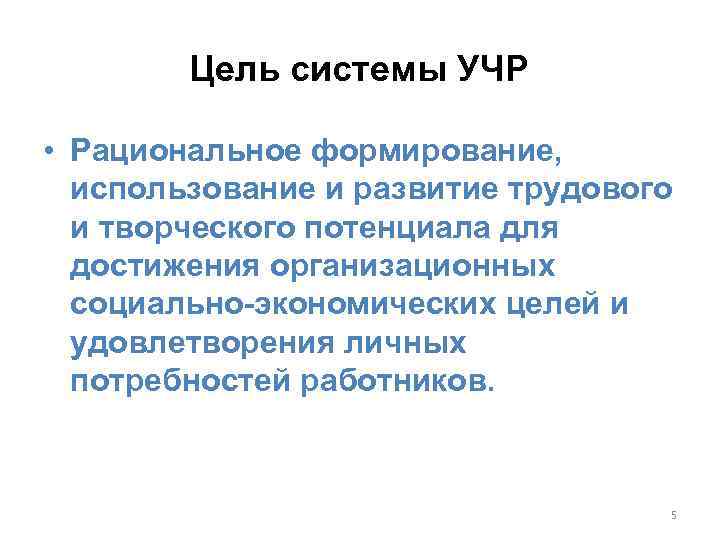 Цель системы УЧР

• Рациональное формирование, использование и развитие трудового и творческого потенциала для достижения организационных социально-экономических целей и удовлетворения личных потребностей работников.

5